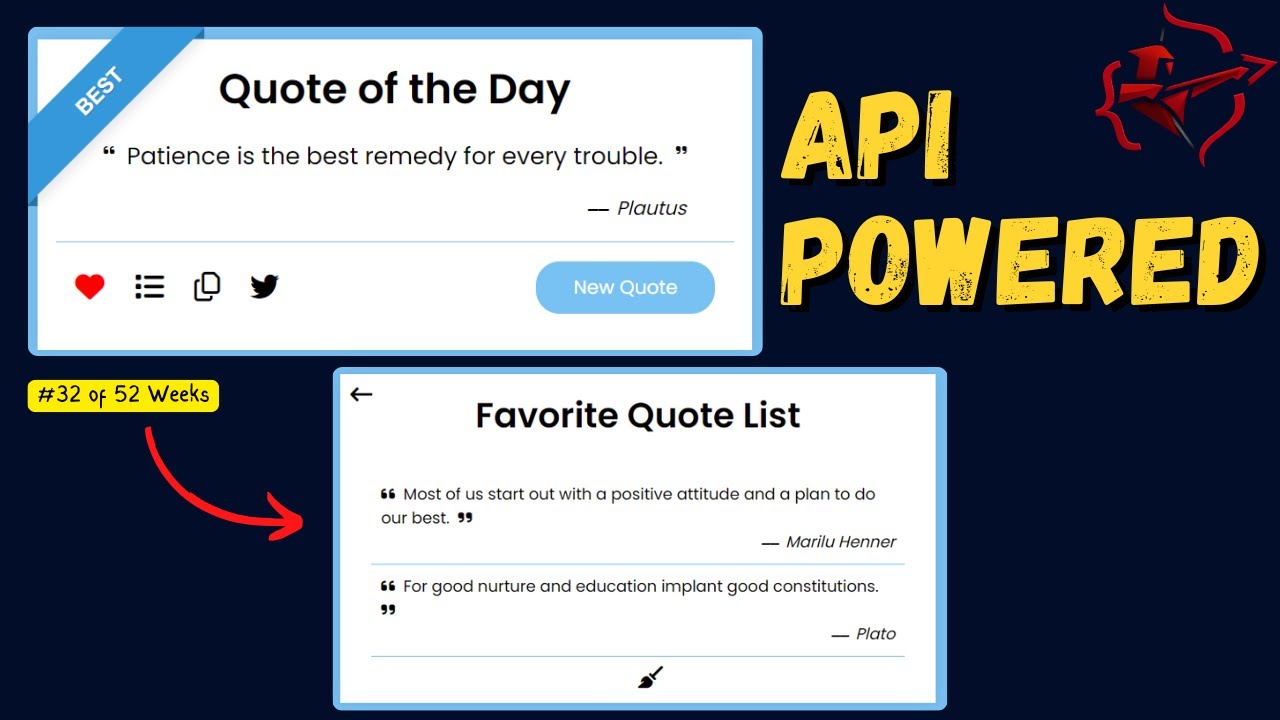 BEST

Quote of the Day

❝ Patience is the best remedy for every trouble. ❞

— Plautus

New Quote

API POWERED

#32 of 52 Weeks

←

Favorite Quote List

❝ Most of us start out with a positive attitude and a plan to do our best. ❞

— Marilu Henner

❝ For good nurture and education implant good constitutions. ❞

— Plato